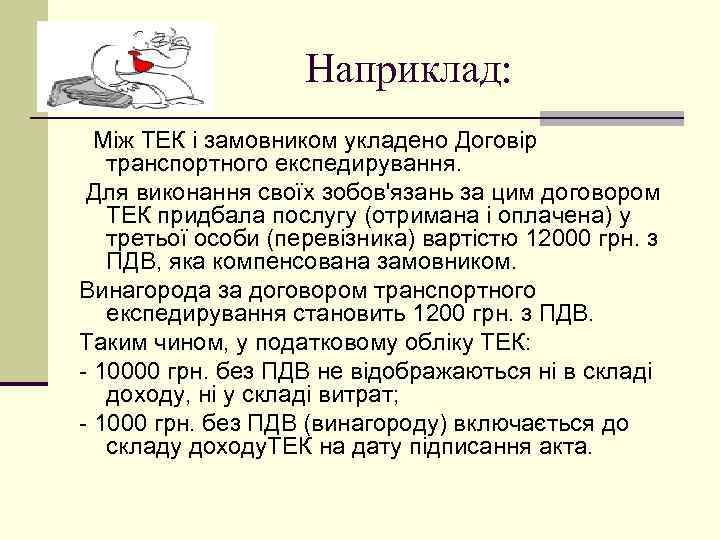 Наприклад:

Між ТЕК і замовником укладено Договір транспортного експедирування.

Для виконання своїх зобов'язань за цим договором ТЕК придбала послугу (отримана і оплачена) у третьої особи (перевізника) вартістю 12000 грн. з ПДВ, яка компенсована замовником.

Винагорода за договором транспортного експедирування становить 1200 грн. з ПДВ.

Таким чином, у податковому обліку ТЕК:

- 10000 грн. без ПДВ не відображаються ні в складі доходу, ні у складі витрат;

- 1000 грн. без ПДВ (винагороду) включається до складу доходуТЕК на дату підписання акта.